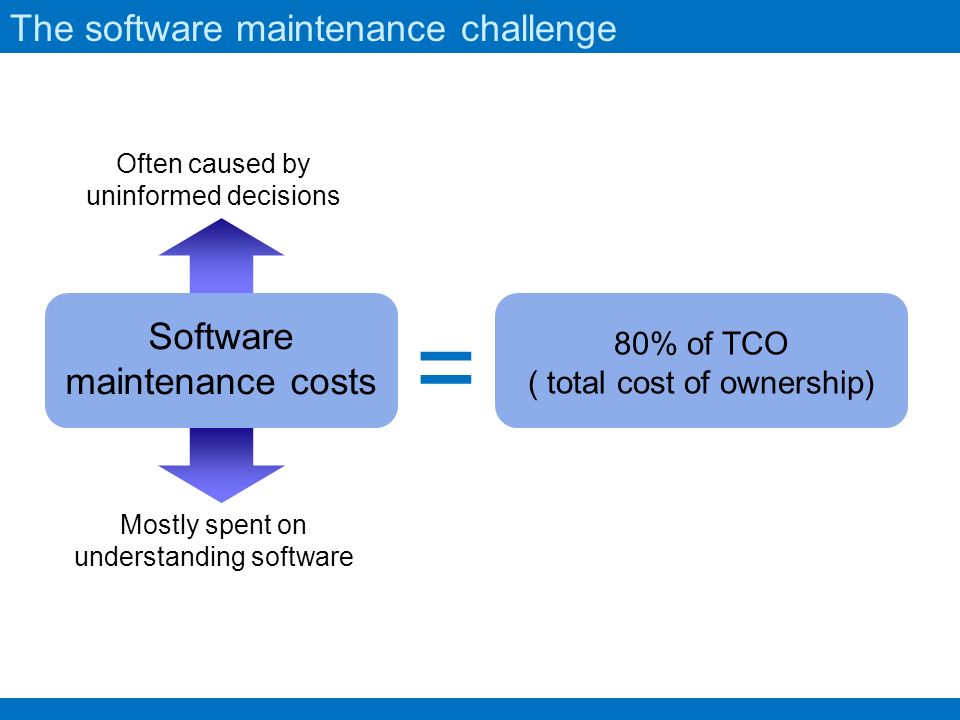 The software maintenance challenge

Often caused by uninformed decisions

Software maintenance costs

=

80% of TCO
( total cost of ownership)

Mostly spent on understanding software